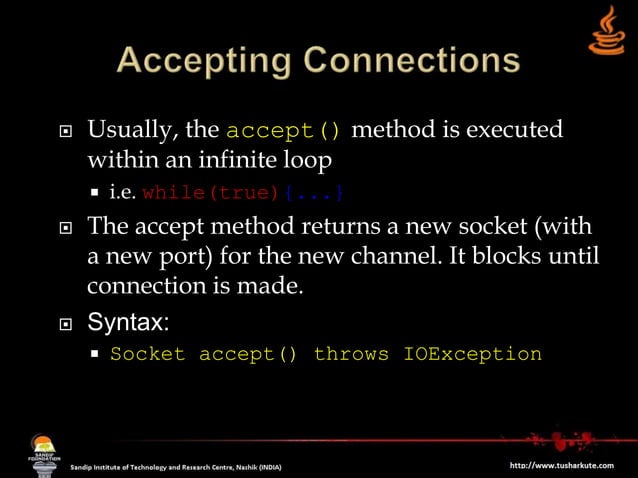 Accepting Connections

Usually, the accept() method is executed within an infinite loop

i.e. while(true){...}

The accept method returns a new socket (with a new port) for the new channel. It blocks until connection is made.

Syntax:

Socket accept() throws IOException

SANDIP FOUNDATION

Sandip Institute of Technology and Research Centre, Nashik (INDIA)

http://www.tusharkute.com